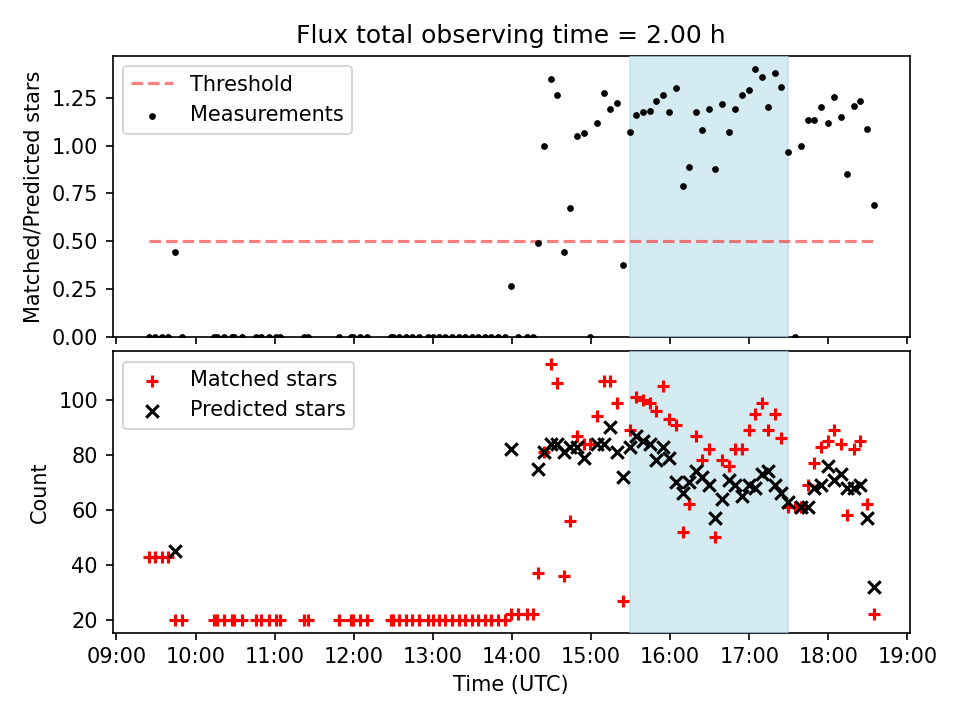 Flux total observing time = 2.00 h

Threshold
Measurements

Matched/Predicted stars

1.25
1.00
0.75
0.50
0.25
0.00

Matched stars
Predicted stars

Count

100
80
60
40
20

09:00 10:00 11:00 12:00 13:00 14:00 15:00 16:00 17:00 18:00 19:00

Time (UTC)